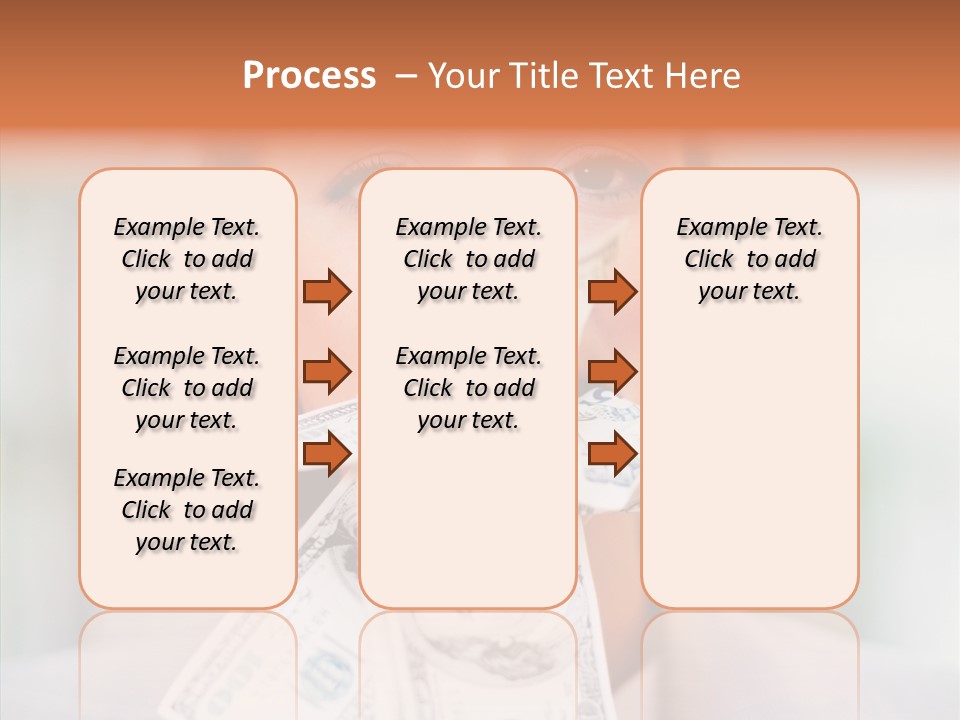 Process – Your Title Text Here

Example Text. Click to add your text.

Example Text. Click to add your text.

Example Text. Click to add your text.

Example Text. Click to add your text.

Example Text. Click to add your text.

Example Text. Click to add your text.